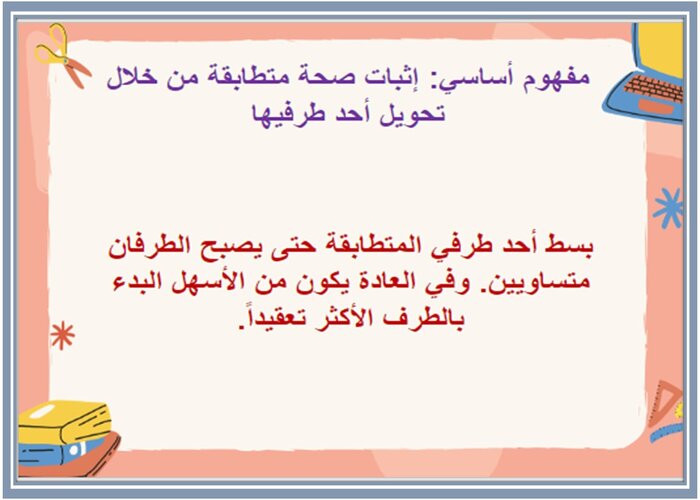 مفهوم أساسي: إثبات صحة متطابقة من خلال تحويل أحد طرفيها

بسط أحد طرفي المتطابقة حتى يصبح الطرفان متساويين. وفي العادة يكون من الأسهل البدء بالطرف الأكثر تعقيداً.